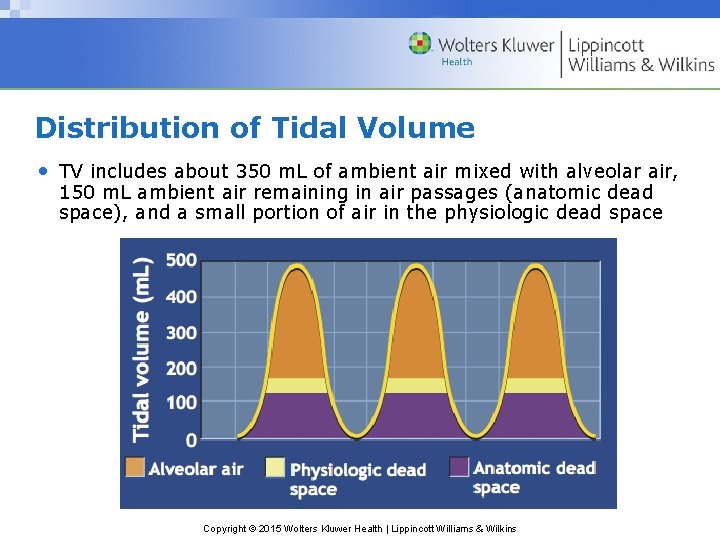 Wolters Kluwer
Health
Lippincott Williams & Wilkins

Distribution of Tidal Volume

• TV includes about 350 mL of ambient air mixed with alveolar air, 150 mL ambient air remaining in air passages (anatomic dead space), and a small portion of air in the physiologic dead space

Tidal volume (mL)
500
400
300
200
100
0

Alveolar air
Physiologic dead space
Anatomic dead space

Copyright © 2015 Wolters Kluwer Health | Lippincott Williams & Wilkins